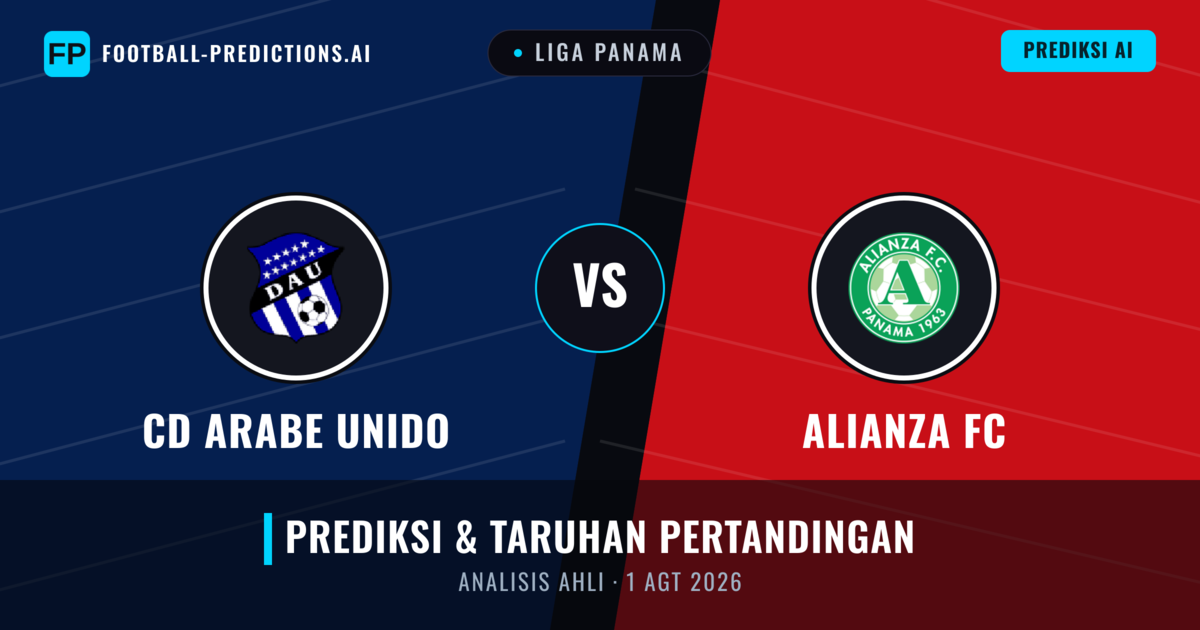 FP FOOTBALL-PREDICTIONS.AI

LIGA PANAMA

PREDIKSI AI

DAU

VS

ALIANZA F.C.
A
PANAMA 1963

CD ARABE UNIDO

ALIANZA FC

PREDIKSI & TARUHAN PERTANDINGAN

ANALISIS AHLI · 1 AGT 2026